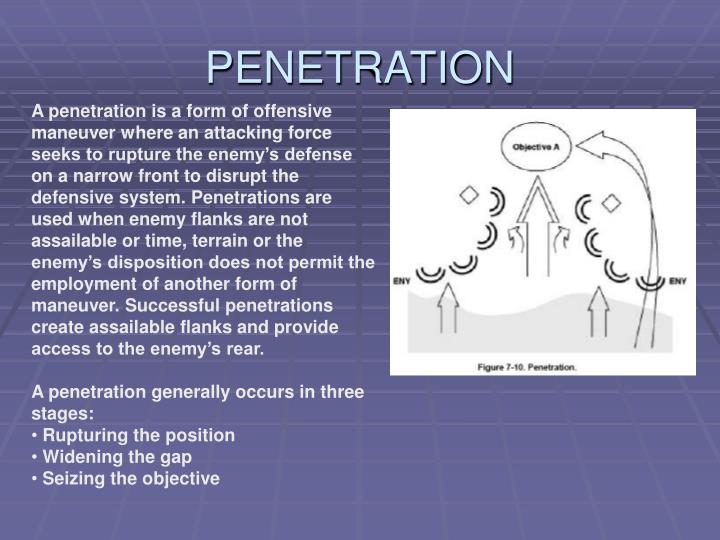 PENETRATION

A penetration is a form of offensive maneuver where an attacking force seeks to rupture the enemy's defense on a narrow front to disrupt the defensive system. Penetrations are used when enemy flanks are not assailable or time, terrain or the enemy's disposition does not permit the employment of another form of maneuver. Successful penetrations create assailable flanks and provide access to the enemy's rear.

A penetration generally occurs in three stages:
• Rupturing the position
• Widening the gap
• Seizing the objective

Objective A

ENY

ENY

Figure 7-10. Penetration.